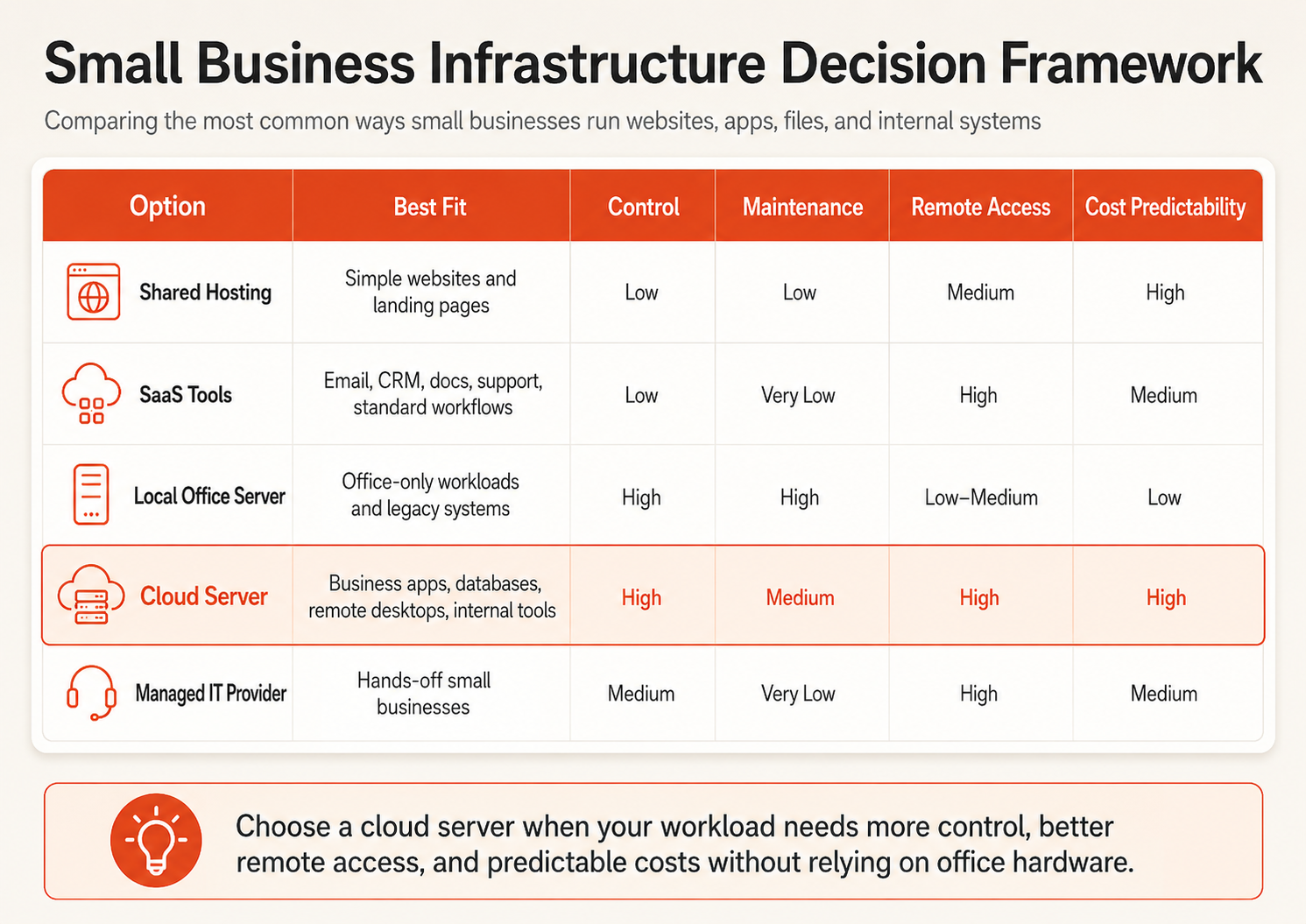 Small Business Infrastructure Decision Framework

Comparing the most common ways small businesses run websites, apps, files, and internal systems

| Option | Best Fit | Control | Maintenance | Remote Access | Cost Predictability |
|---|---|---|---|---|---|
| Shared Hosting | Simple websites and landing pages | Low | Low | Medium | High |
| SaaS Tools | Email, CRM, docs, support, standard workflows | Low | Very Low | High | Medium |
| Local Office Server | Office-only workloads and legacy systems | High | High | Low–Medium | Low |
| Cloud Server | Business apps, databases, remote desktops, internal tools | High | Medium | High | High |
| Managed IT Provider | Hands-off small businesses | Medium | Very Low | High | Medium |

Choose a cloud server when your workload needs more control, better remote access, and predictable costs without relying on office hardware.